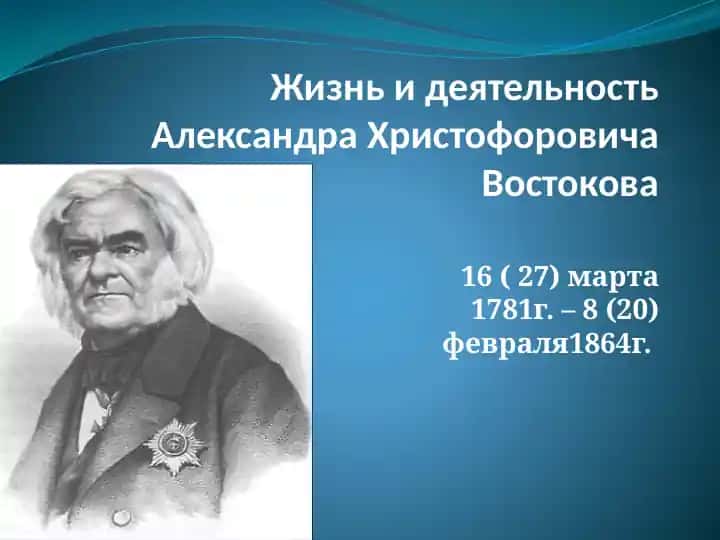 Жизнь и деятельность Александра Христофоровича Востокова

16 ( 27) марта 1781г. – 8 (20) февраля1864г.